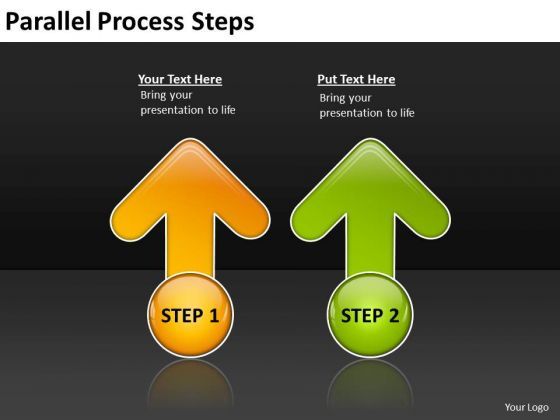 Parallel Process Steps

Your Text Here
Bring your presentation to life

Put Text Here
Bring your presentation to life

STEP 1

STEP 2

Your Logo